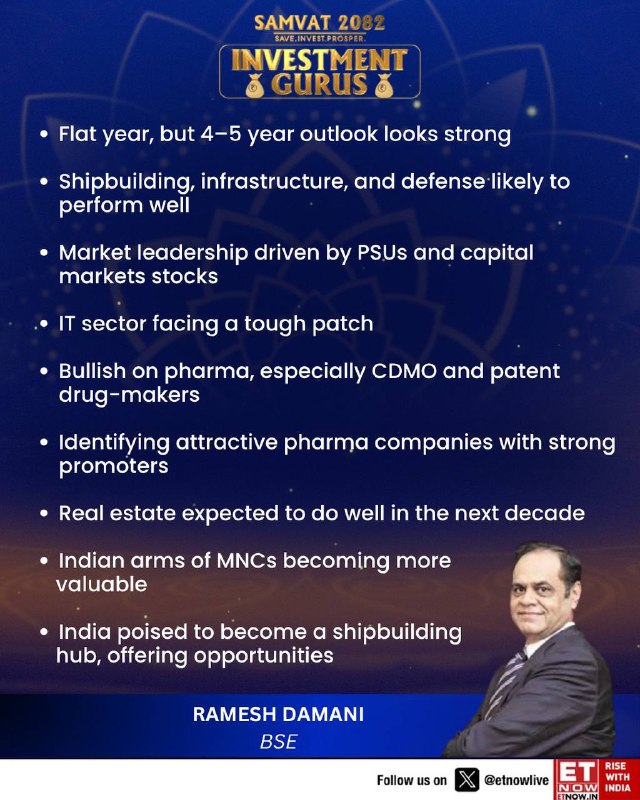 SAMVAT 2082
SAVE.INVEST.PROSPER.
INVESTMENT GURUS

• Flat year, but 4–5 year outlook looks strong

• Shipbuilding, infrastructure, and defense likely to perform well

• Market leadership driven by PSUs and capital markets stocks

• IT sector facing a tough patch

• Bullish on pharma, especially CDMO and patent drug-makers

• Identifying attractive pharma companies with strong promoters

• Real estate expected to do well in the next decade

• Indian arms of MNCs becoming more valuable

• India poised to become a shipbuilding hub, offering opportunities

RAMESH DAMANI
BSE

Follow us on @etnowlive
ET NOW ETNOW.IN RISE WITH INDIA